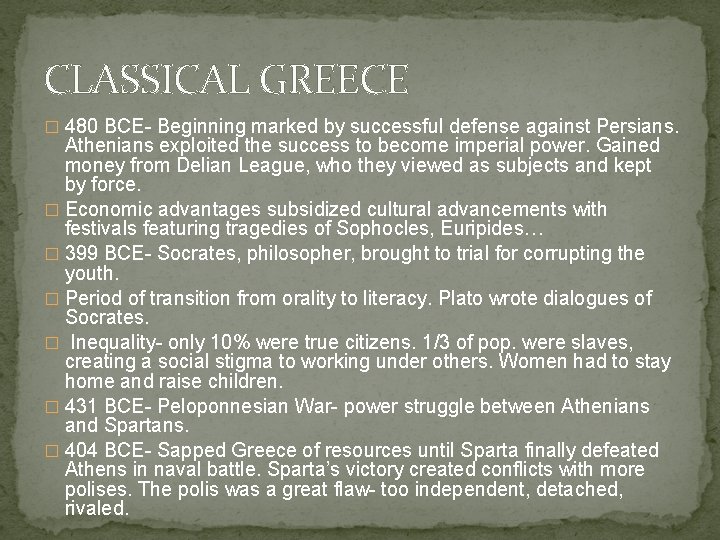 CLASSICAL GREECE

□ 480 BCE- Beginning marked by successful defense against Persians. Athenians exploited the success to become imperial power. Gained money from Delian League, who they viewed as subjects and kept by force.

□ Economic advantages subsidized cultural advancements with festivals featuring tragedies of Sophocles, Euripides…

□ 399 BCE- Socrates, philosopher, brought to trial for corrupting the youth.

□ Period of transition from orality to literacy. Plato wrote dialogues of Socrates.

□ Inequality- only 10% were true citizens. 1/3 of pop. were slaves, creating a social stigma to working under others. Women had to stay home and raise children.

□ 431 BCE- Peloponnesian War- power struggle between Athenians and Spartans.

□ 404 BCE- Sapped Greece of resources until Sparta finally defeated Athens in naval battle. Sparta's victory created conflicts with more polises. The polis was a great flaw- too independent, detached, rivaled.